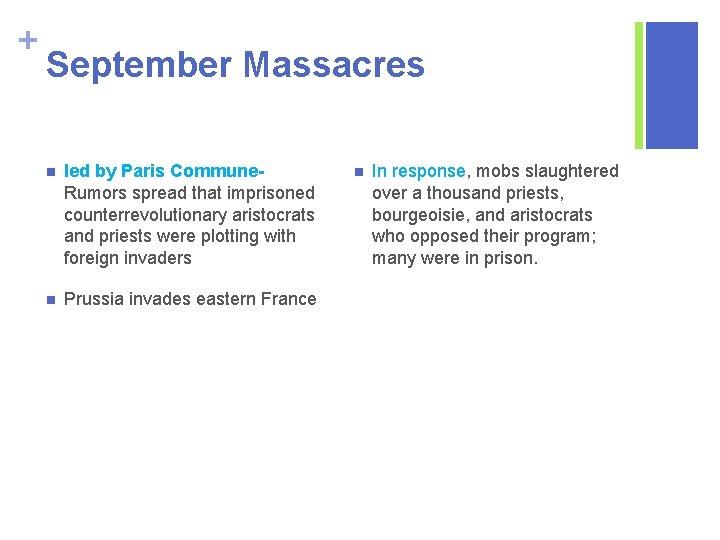 +
September Massacres

led by Paris Commune- Rumors spread that imprisoned counterrevolutionary aristocrats and priests were plotting with foreign invaders

Prussia invades eastern France

In response, mobs slaughtered over a thousand priests, bourgeoisie, and aristocrats who opposed their program; many were in prison.